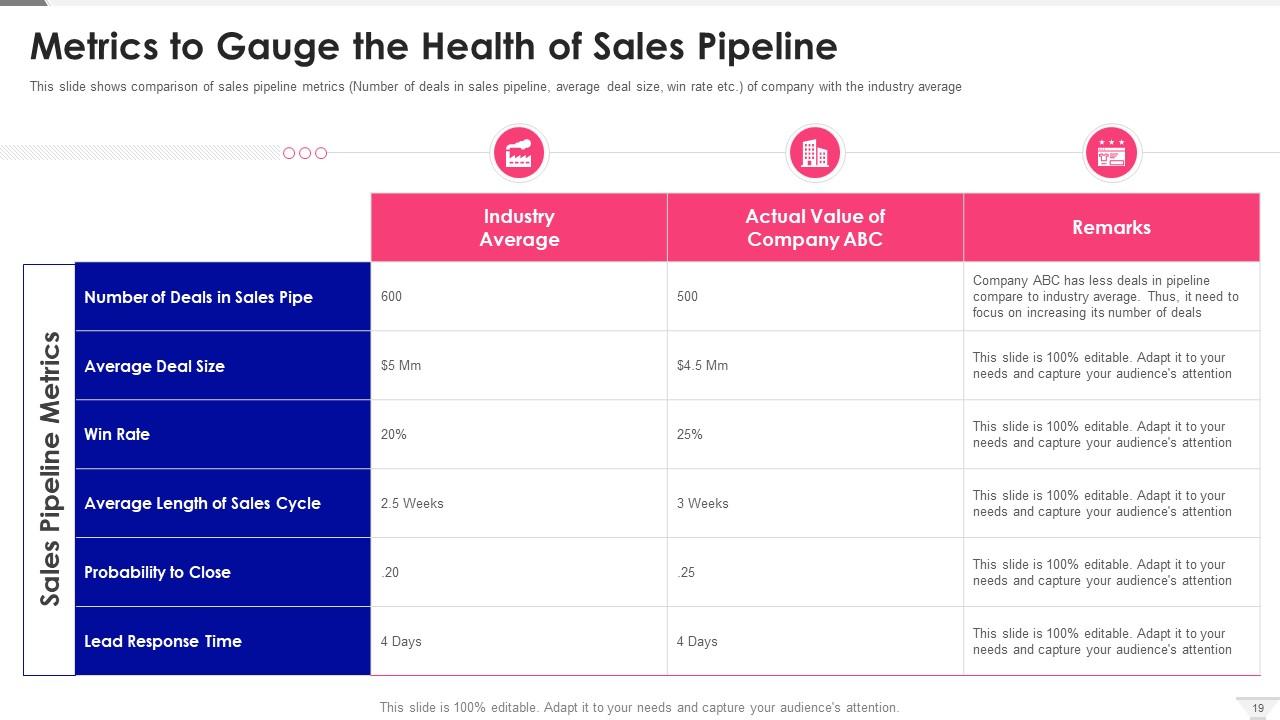 Metrics to Gauge the Health of Sales Pipeline

This slide shows comparison of sales pipeline metrics (Number of deals in sales pipeline, average deal size, win rate etc.) of company with the industry average

Sales Pipeline Metrics

| | Industry Average | Actual Value of Company ABC | Remarks |
|---|---|---|---|
| Number of Deals in Sales Pipe | 600 | 500 | Company ABC has less deals in pipeline compare to industry average. Thus, it need to focus on increasing its number of deals |
| Average Deal Size | $5 Mm | $4.5 Mm | This slide is 100% editable. Adapt it to your needs and capture your audience's attention |
| Win Rate | 20% | 25% | This slide is 100% editable. Adapt it to your needs and capture your audience's attention |
| Average Length of Sales Cycle | 2.5 Weeks | 3 Weeks | This slide is 100% editable. Adapt it to your needs and capture your audience's attention |
| Probability to Close | .20 | .25 | This slide is 100% editable. Adapt it to your needs and capture your audience's attention |
| Lead Response Time | 4 Days | 4 Days | This slide is 100% editable. Adapt it to your needs and capture your audience's attention |

This slide is 100% editable. Adapt it to your needs and capture your audience's attention.

19